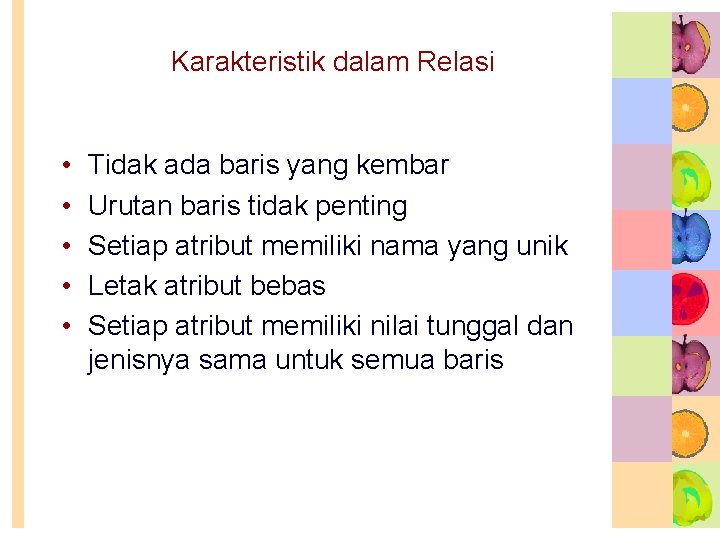 Karakteristik dalam Relasi

• Tidak ada baris yang kembar
• Urutan baris tidak penting
• Setiap atribut memiliki nama yang unik
• Letak atribut bebas
• Setiap atribut memiliki nilai tunggal dan jenisnya sama untuk semua baris